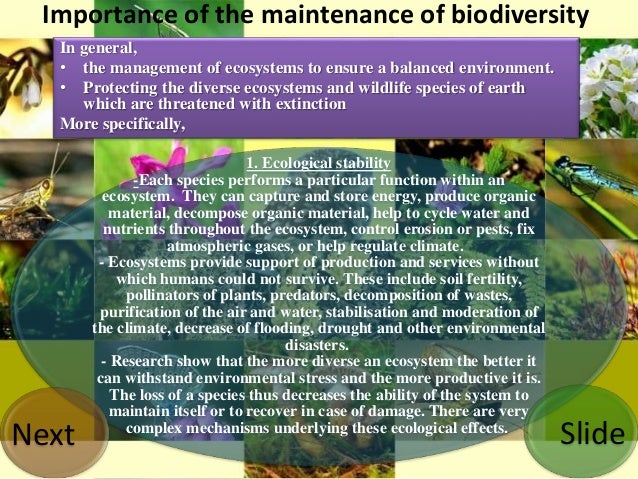 Importance of the maintenance of biodiversity

In general,
• the management of ecosystems to ensure a balanced environment.
• Protecting the diverse ecosystems and wildlife species of earth which are threatened with extinction
More specifically,

1. Ecological stability
-Each species performs a particular function within an ecosystem. They can capture and store energy, produce organic material, decompose organic material, help to cycle water and nutrients throughout the ecosystem, control erosion or pests, fix atmospheric gases, or help regulate climate.
- Ecosystems provide support of production and services without which humans could not survive. These include soil fertility, pollinators of plants, predators, decomposition of wastes, purification of the air and water, stabilisation and moderation of the climate, decrease of flooding, drought and other environmental disasters.
- Research show that the more diverse an ecosystem the better it can withstand environmental stress and the more productive it is. The loss of a species thus decreases the ability of the system to maintain itself or to recover in case of damage. There are very complex mechanisms underlying these ecological effects.

Next

Slide